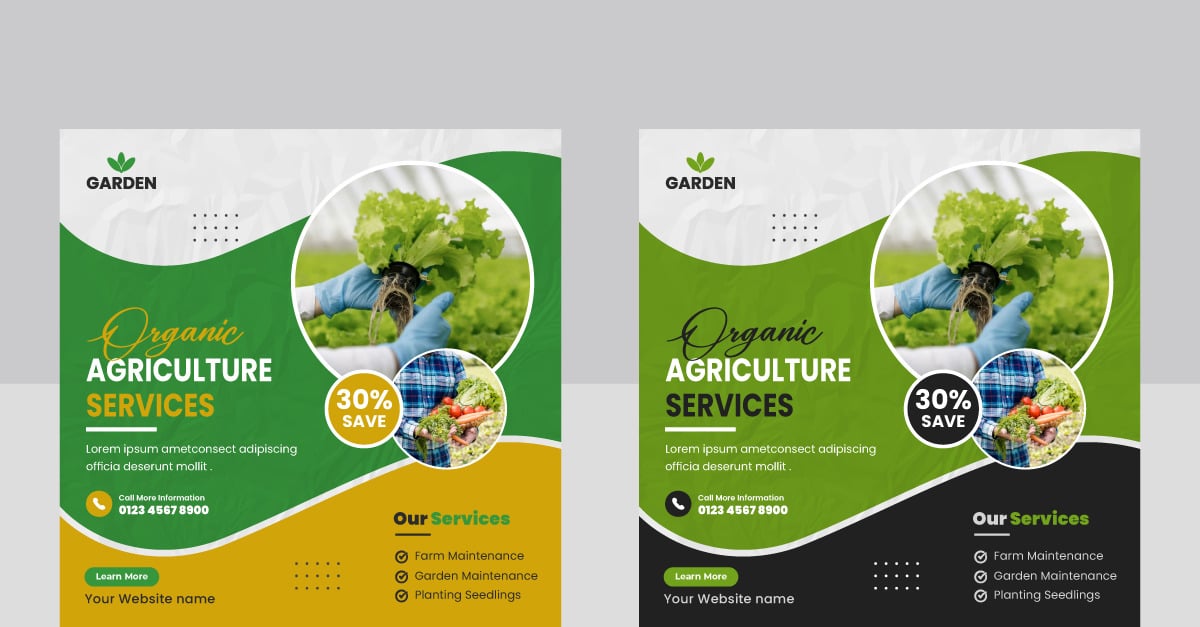 GARDEN

Organic
AGRICULTURE
SERVICES

30%
SAVE

Lorem ipsum ametconsect adipiscing officia deserunt mollit .

Call More Information
0123 4567 8900

Our Services

Farm Maintenance
Garden Maintenance
Planting Seedlings

Learn More
Your Website name

GARDEN

Organic
AGRICULTURE
SERVICES

30%
SAVE

Lorem ipsum ametconsect adipiscing officia deserunt mollit .

Call More Information
0123 4567 8900

Our Services

Farm Maintenance
Garden Maintenance
Planting Seedlings

Learn More
Your Website name